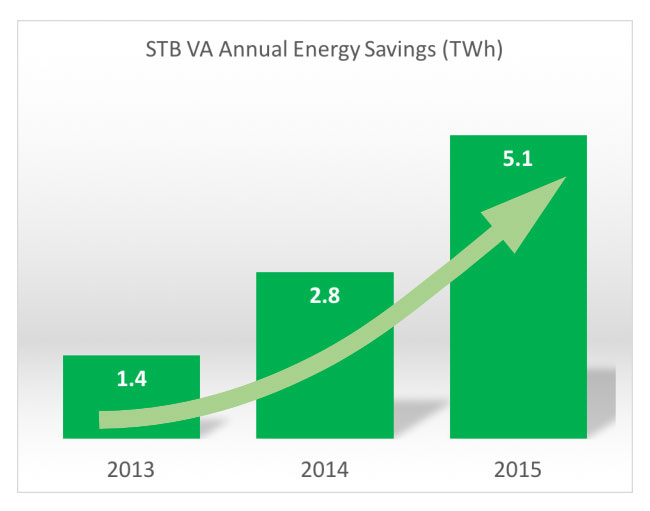 STB VA Annual Energy Savings (TWh)

1.4
2.8
5.1

2013
2014
2015